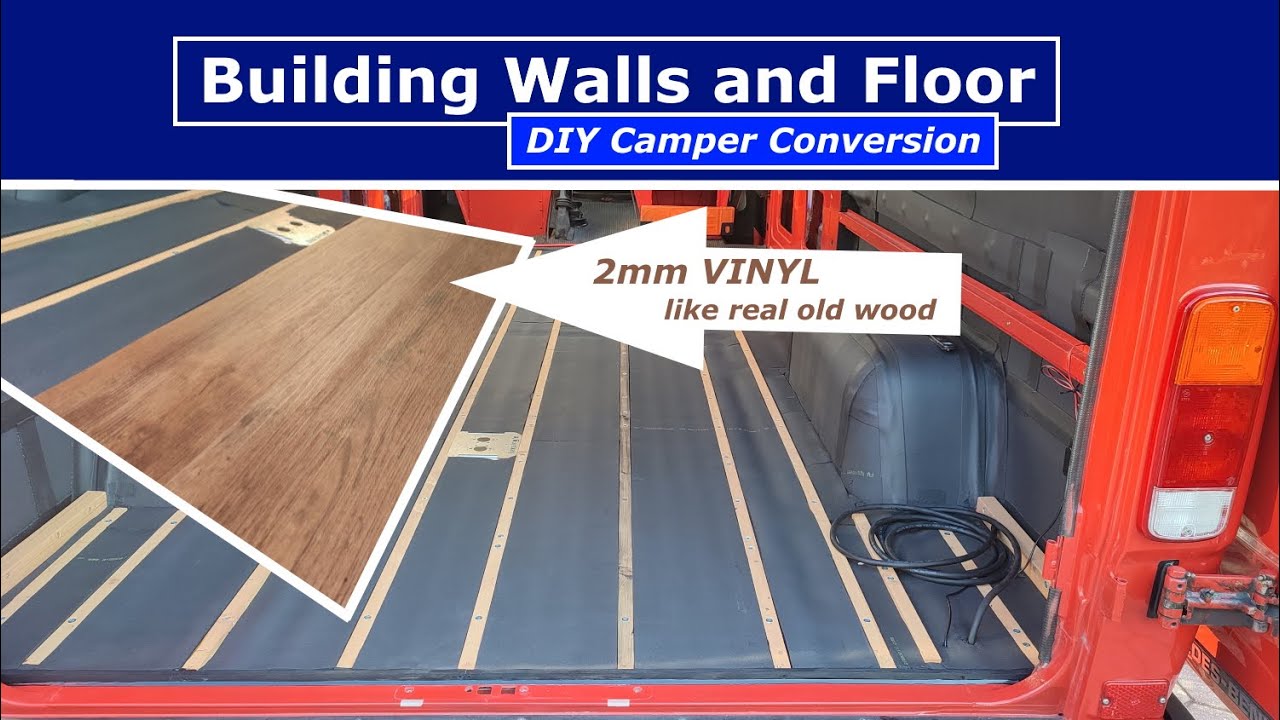 Building Walls and Floor

DIY Camper Conversion

2mm VINYL
like real old wood